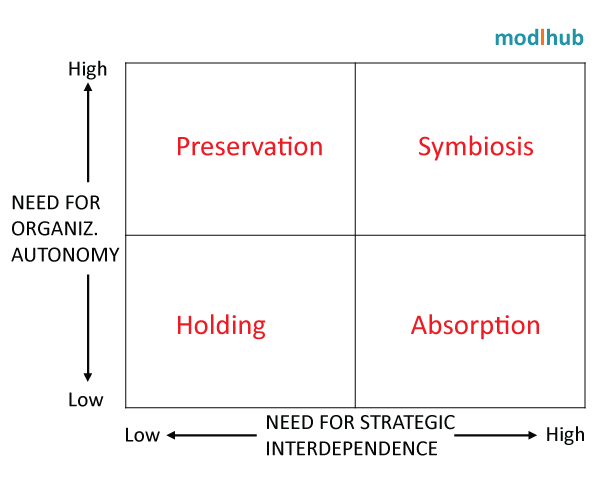 modlhub

High

NEED FOR ORGANIZ. AUTONOMY

Low

Preservation

Symbiosis

Holding

Absorption

Low

NEED FOR STRATEGIC INTERDEPENDENCE

High